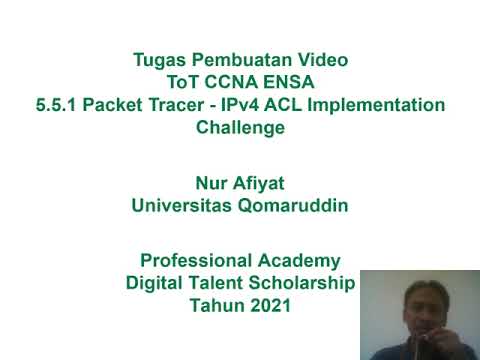 Tugas Pembuatan Video
ToT CCNA ENSA
5.5.1 Packet Tracer - IPv4 ACL Implementation Challenge

Nur Afiyat
Universitas Qomaruddin

Professional Academy
Digital Talent Scholarship
Tahun 2021